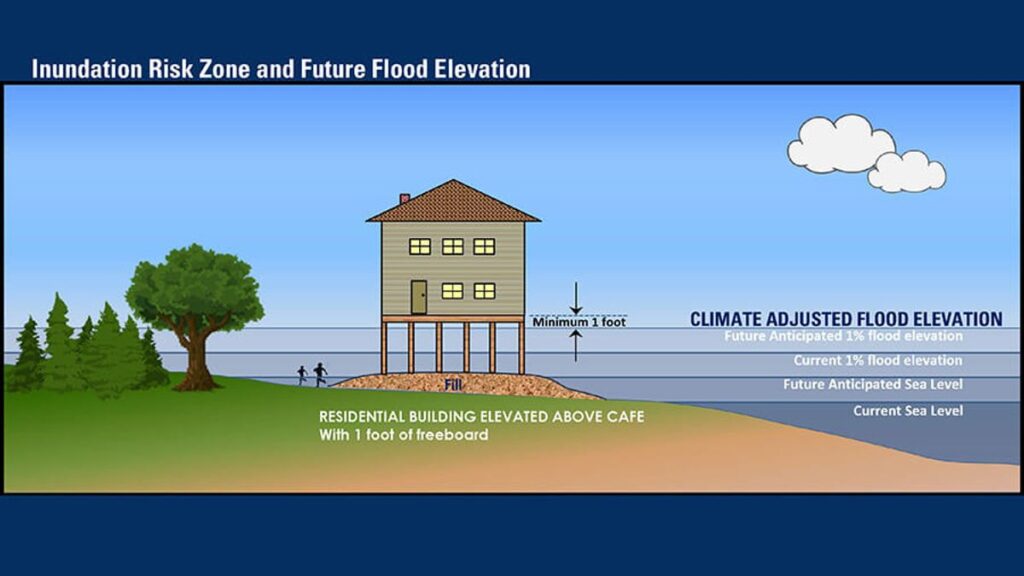 Inundation Risk Zone and Future Flood Elevation

Minimum 1 foot

CLIMATE ADJUSTED FLOOD ELEVATION

Future Anticipated 1% flood elevation

Current 1% flood elevation

Future Anticipated Sea Level

Current Sea Level

Fill

RESIDENTIAL BUILDING ELEVATED ABOVE CAFE
With 1 foot of freeboard